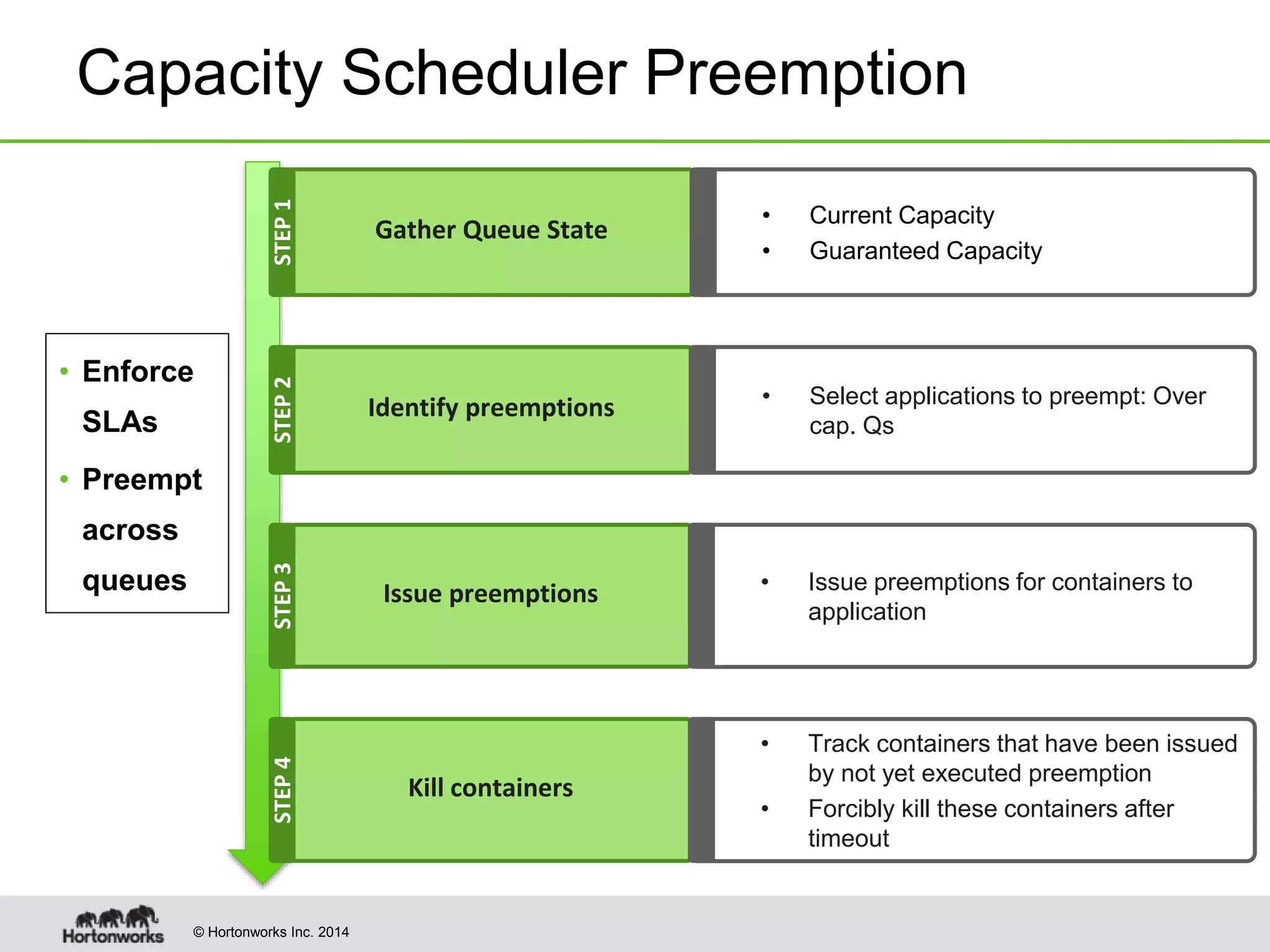 Capacity Scheduler Preemption

• Enforce SLAs
• Preempt across queues

STEP 1
Gather Queue State
• Current Capacity
• Guaranteed Capacity

STEP 2
Identify preemptions
• Select applications to preempt: Over cap. Qs

STEP 3
Issue preemptions
• Issue preemptions for containers to application

STEP 4
Kill containers
• Track containers that have been issued by not yet executed preemption
• Forcibly kill these containers after timeout

Hortonworks
© Hortonworks Inc. 2014